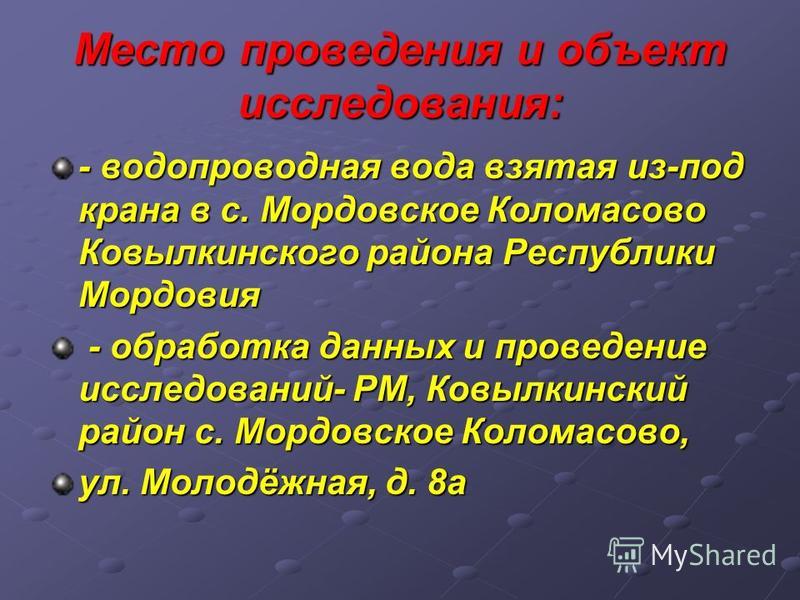 Место проведения и объект исследования:

- водопроводная вода взятая из-под крана в с. Мордовское Коломасово Ковылкинского района Республики Мордовия

- обработка данных и проведение исследований- РМ, Ковылкинский район с. Мордовское Коломасово,

ул. Молодёжная, д. 8а

MyShared